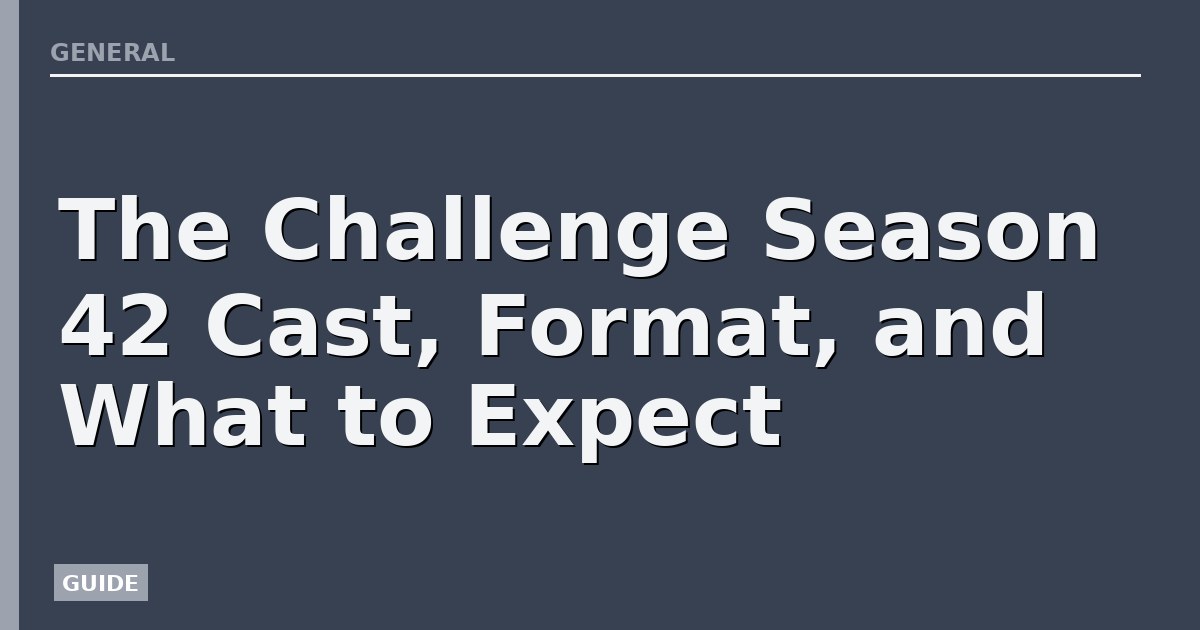 GENERAL

The Challenge Season 42 Cast, Format, and What to Expect

GUIDE